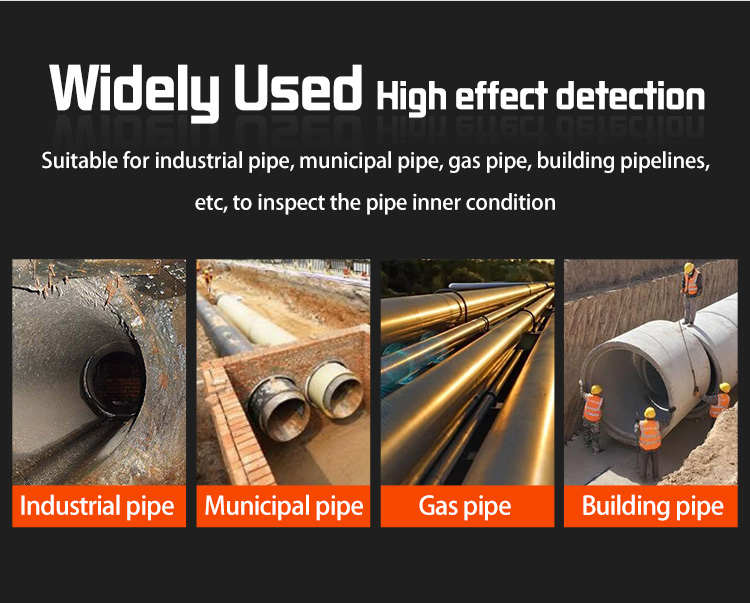 Widely Used High effect detection

Suitable for industrial pipe, municipal pipe, gas pipe, building pipelines, etc, to inspect the pipe inner condition

Industrial pipe

Municipal pipe

Gas pipe

Building pipe